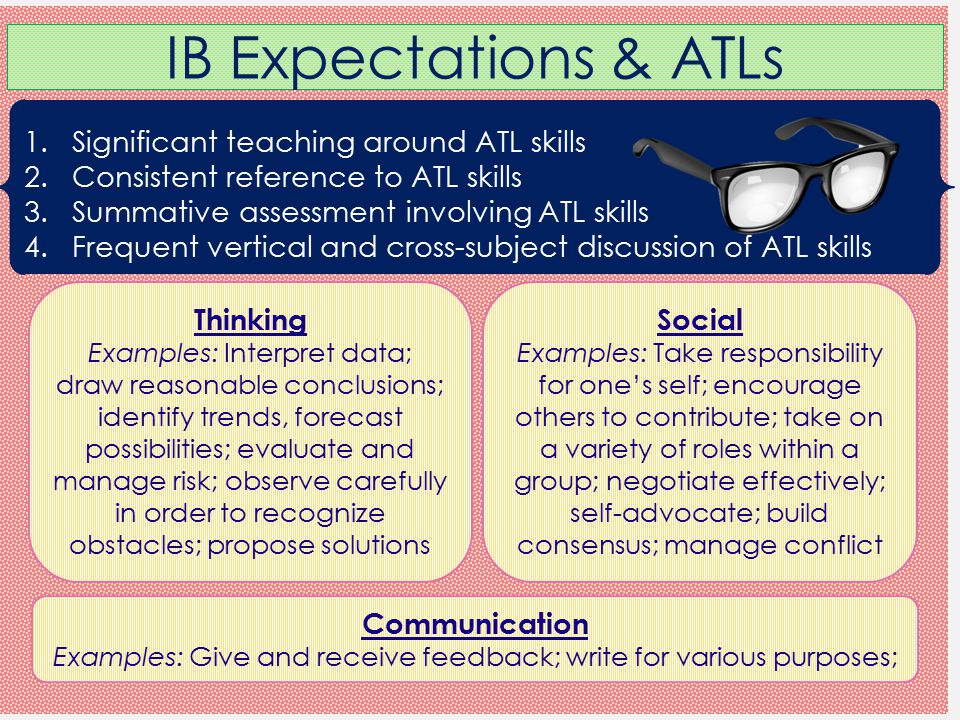 IB Expectations & ATLs

1. Significant teaching around ATL skills
2. Consistent reference to ATL skills
3. Summative assessment involving ATL skills
4. Frequent vertical and cross-subject discussion of ATL skills

Thinking
Examples: Interpret data; draw reasonable conclusions; identify trends, forecast possibilities; evaluate and manage risk; observe carefully in order to recognize obstacles; propose solutions

Social
Examples: Take responsibility for one's self; encourage others to contribute; take on a variety of roles within a group; negotiate effectively; self-advocate; build consensus; manage conflict

Communication
Examples: Give and receive feedback; write for various purposes;